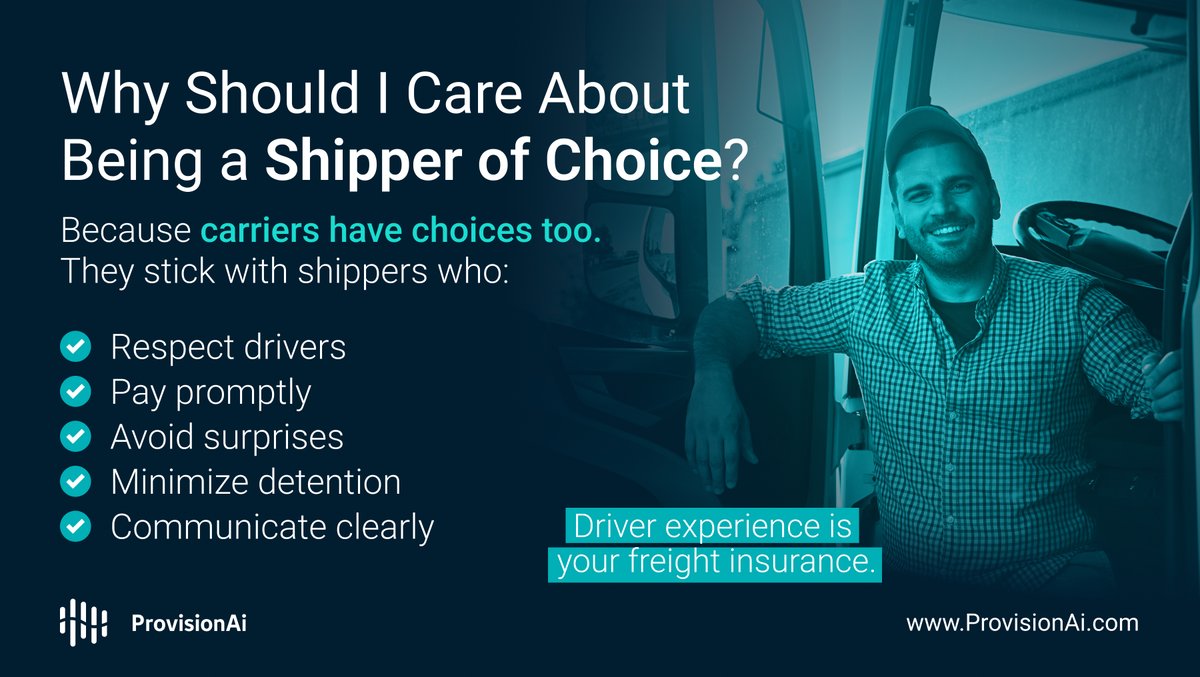 Why Should I Care About Being a Shipper of Choice?

Because carriers have choices too. They stick with shippers who:

Respect drivers
Pay promptly
Avoid surprises
Minimize detention
Communicate clearly

Driver experience is your freight insurance.

ProvisionAi

www.ProvisionAi.com